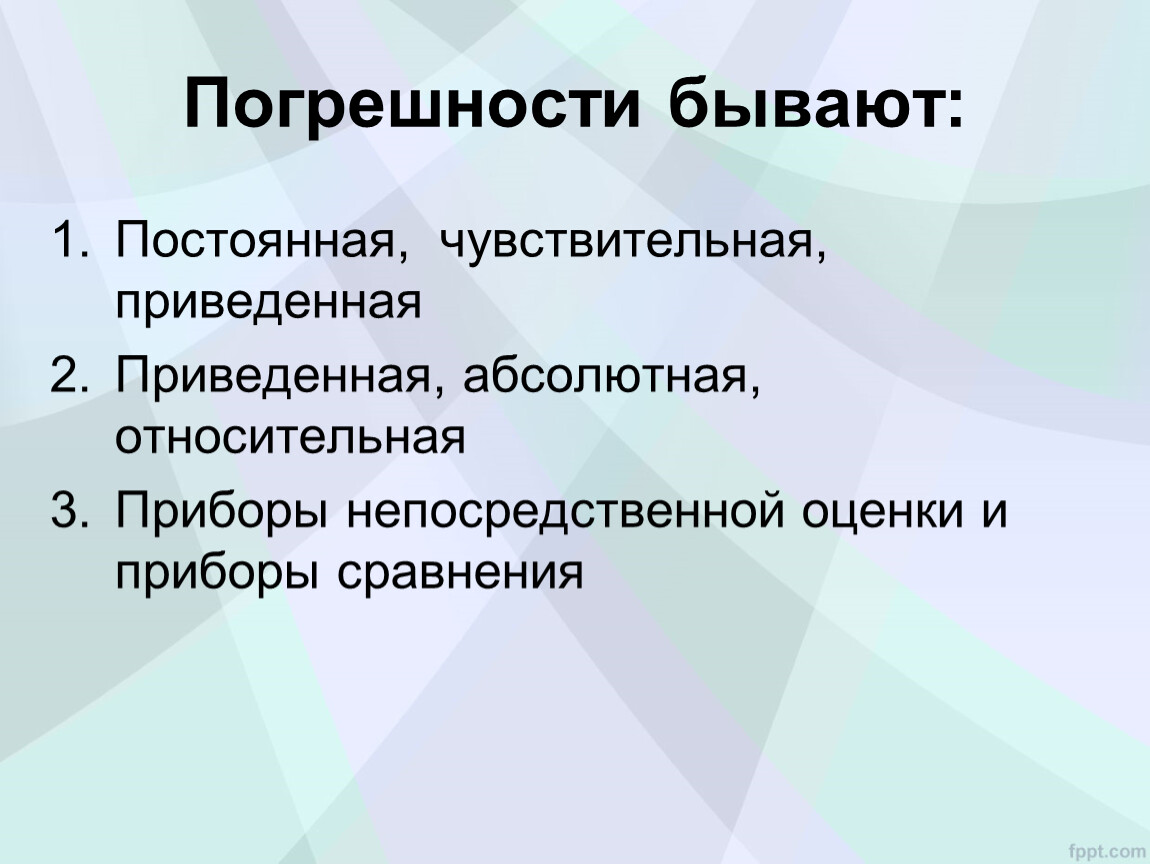 Погрешности бывают:

1. Постоянная, чувствительная, приведенная
2. Приведенная, абсолютная, относительная
3. Приборы непосредственной оценки и приборы сравнения

fppt.com